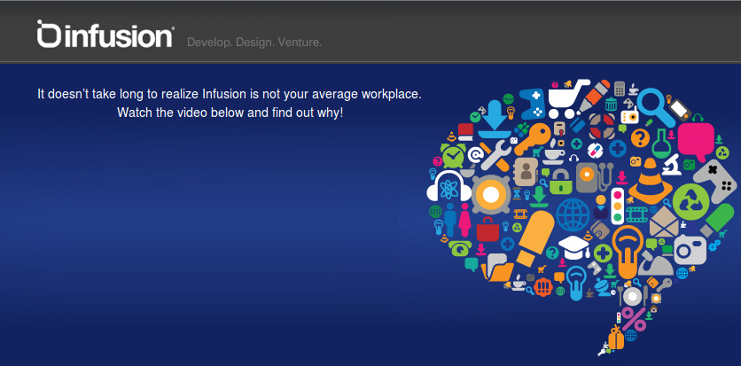 infusion Develop. Design. Venture.

It doesn't take long to realize Infusion is not your average workplace. Watch the video below and find out why!